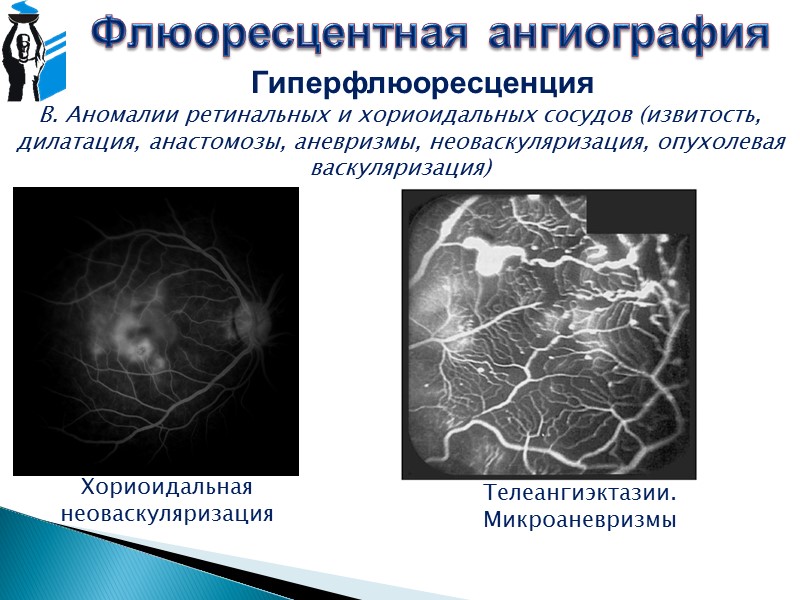 Флюоресцентная ангиография

Гиперфлюоресценция

В. Аномалии ретинальных и хориоидальных сосудов (извитость, дилатация, анастомозы, аневризмы, неоваскуляризация, опухолевая васкуляризация)

Хориоидальная неоваскуляризация

Телеангиэктазии. Микроаневризмы